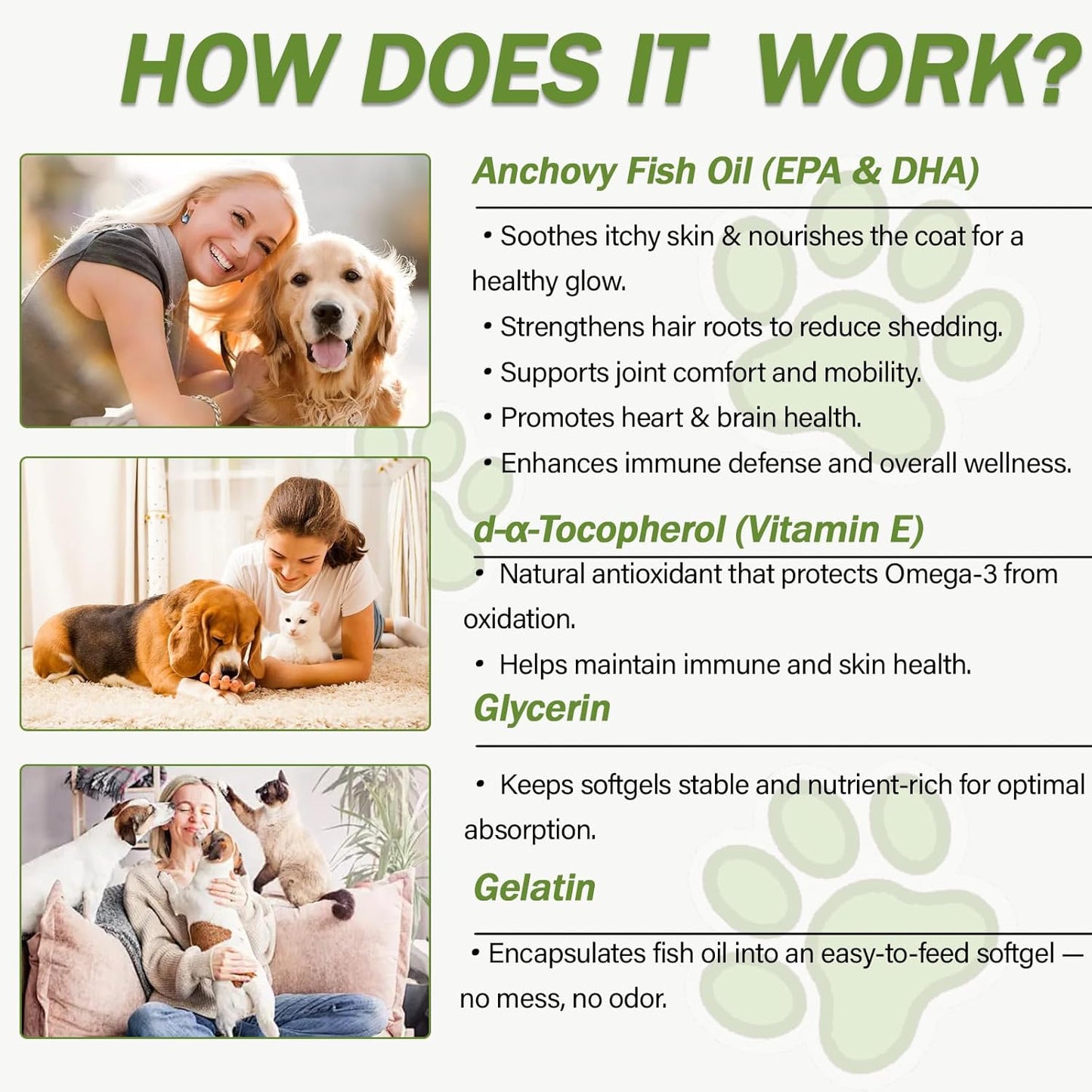 HOW DOES IT WORK?

Anchovy Fish Oil (EPA & DHA)

• Soothes itchy skin & nourishes the coat for a healthy glow.

• Strengthens hair roots to reduce shedding.

• Supports joint comfort and mobility.

• Promotes heart & brain health.

• Enhances immune defense and overall wellness.

d-α-Tocopherol (Vitamin E)

• Natural antioxidant that protects Omega-3 from oxidation.

• Helps maintain immune and skin health.

Glycerin

• Keeps softgels stable and nutrient-rich for optimal absorption.

Gelatin

• Encapsulates fish oil into an easy-to-feed softgel — no mess, no odor.